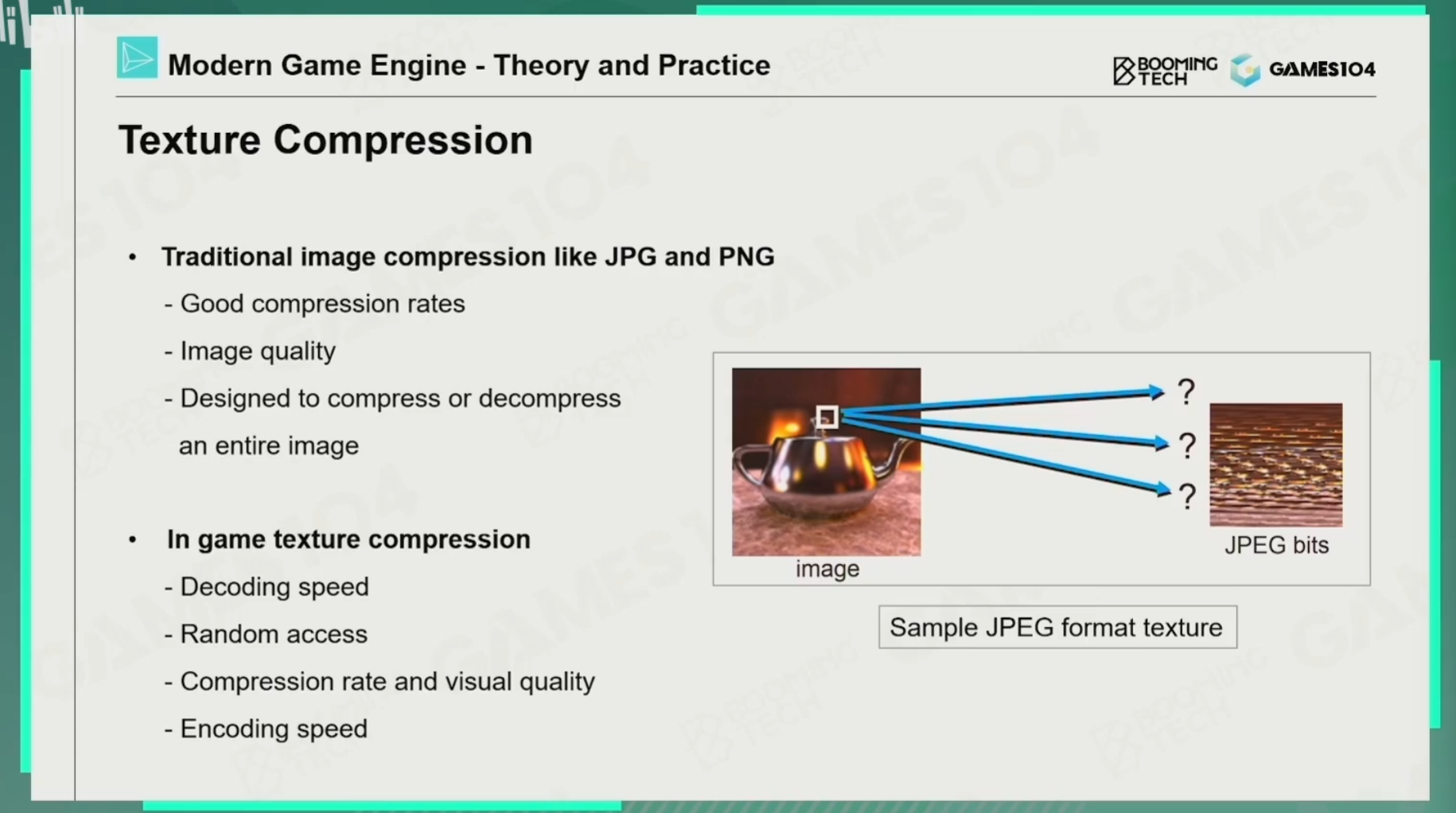 Modern Game Engine - Theory and Practice

BOOMING TECH GAMES104

Texture Compression

• Traditional image compression like JPG and PNG
- Good compression rates
- Image quality
- Designed to compress or decompress an entire image

• In game texture compression
- Decoding speed
- Random access
- Compression rate and visual quality
- Encoding speed

?
?
?

image

JPEG bits

Sample JPEG format texture